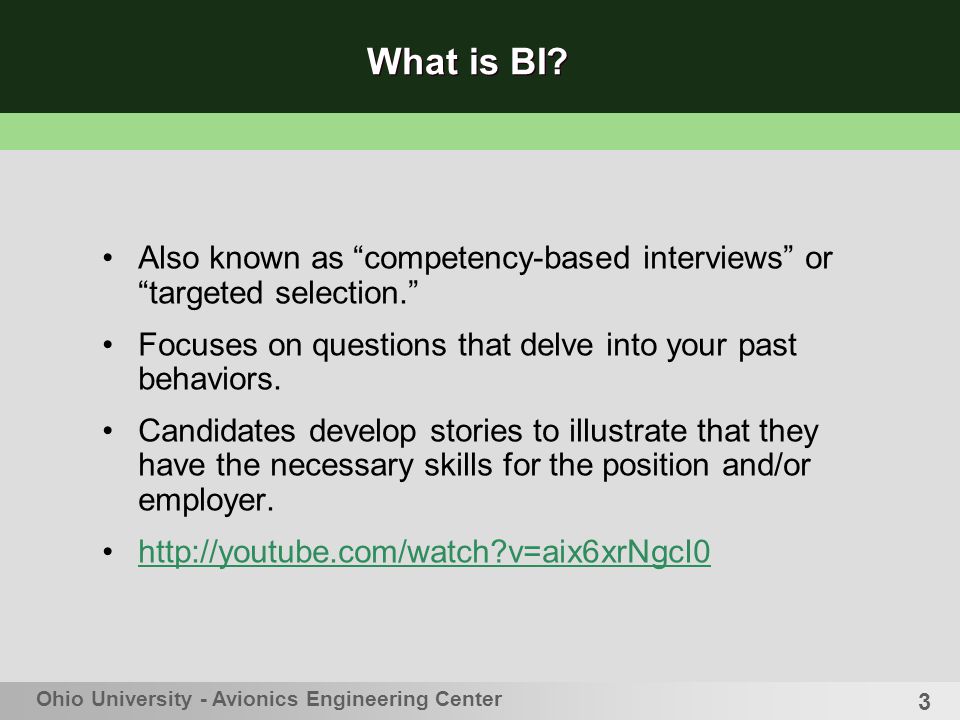 What is BI?

• Also known as “competency-based interviews” or “targeted selection.”

• Focuses on questions that delve into your past behaviors.

• Candidates develop stories to illustrate that they have the necessary skills for the position and/or employer.

• http://youtube.com/watch?v=aix6xrNgcI0

Ohio University - Avionics Engineering Center

3